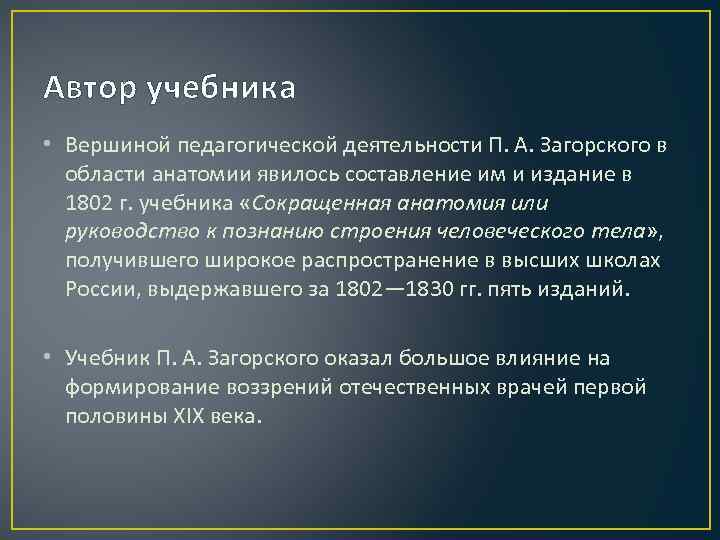 Автор учебника

• Вершиной педагогической деятельности П. А. Загорского в области анатомии явилось составление им и издание в 1802 г. учебника «Сокращенная анатомия или руководство к познанию строения человеческого тела», получившего широкое распространение в высших школах России, выдержавшего за 1802—1830 гг. пять изданий.

• Учебник П. А. Загорского оказал большое влияние на формирование воззрений отечественных врачей первой половины XIX века.